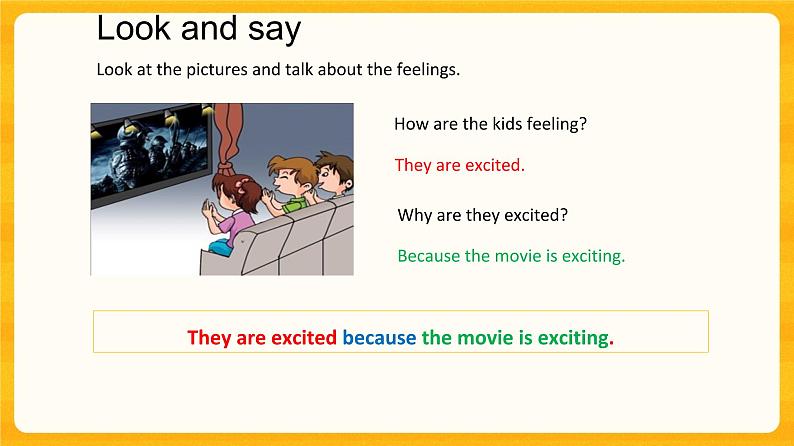 Look and say

Look at the pictures and talk about the feelings.

How are the kids feeling?

They are excited.

Why are they excited?

Because the movie is exciting.

They are excited because the movie is exciting.